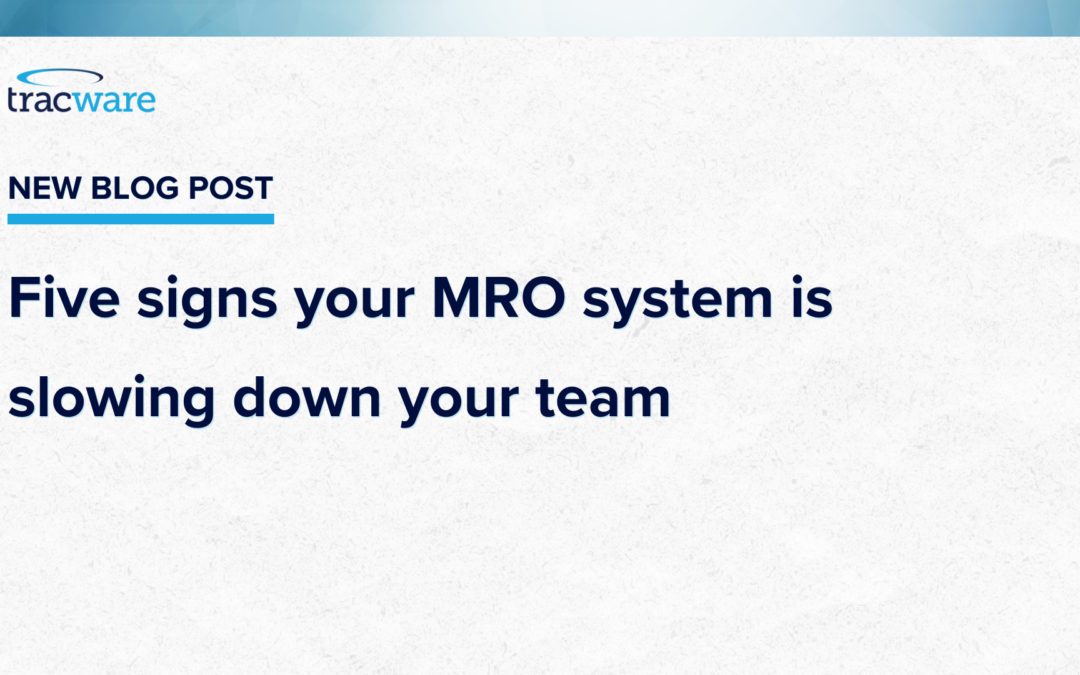 tracware

NEW BLOG POST

Five signs your MRO system is slowing down your team